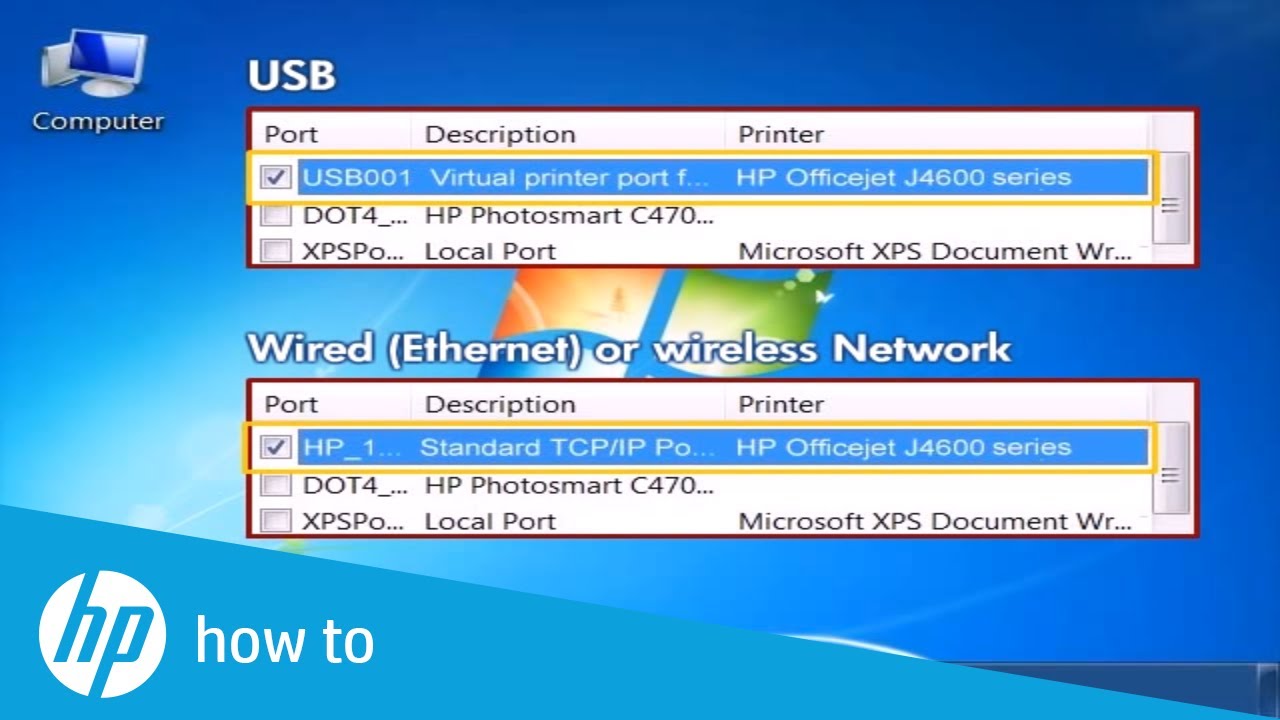 Computer

USB

| Port | Description | Printer |
|---|---|---|
| USB001 | Virtual printer port f... | HP Officejet J4600 series |
| DOT4_... | HP Photosmart C470... | |
| XPSPo... | Local Port | Microsoft XPS Document Wr... |

Wired (Ethernet) or wireless Network

| Port | Description | Printer |
|---|---|---|
| HP_1... | Standard TCP/IP Po... | HP Officejet J4600 series |
| DOT4_... | HP Photosmart C470... | |
| XPSPo... | Local Port | Microsoft XPS Document Wr... |

hp how to